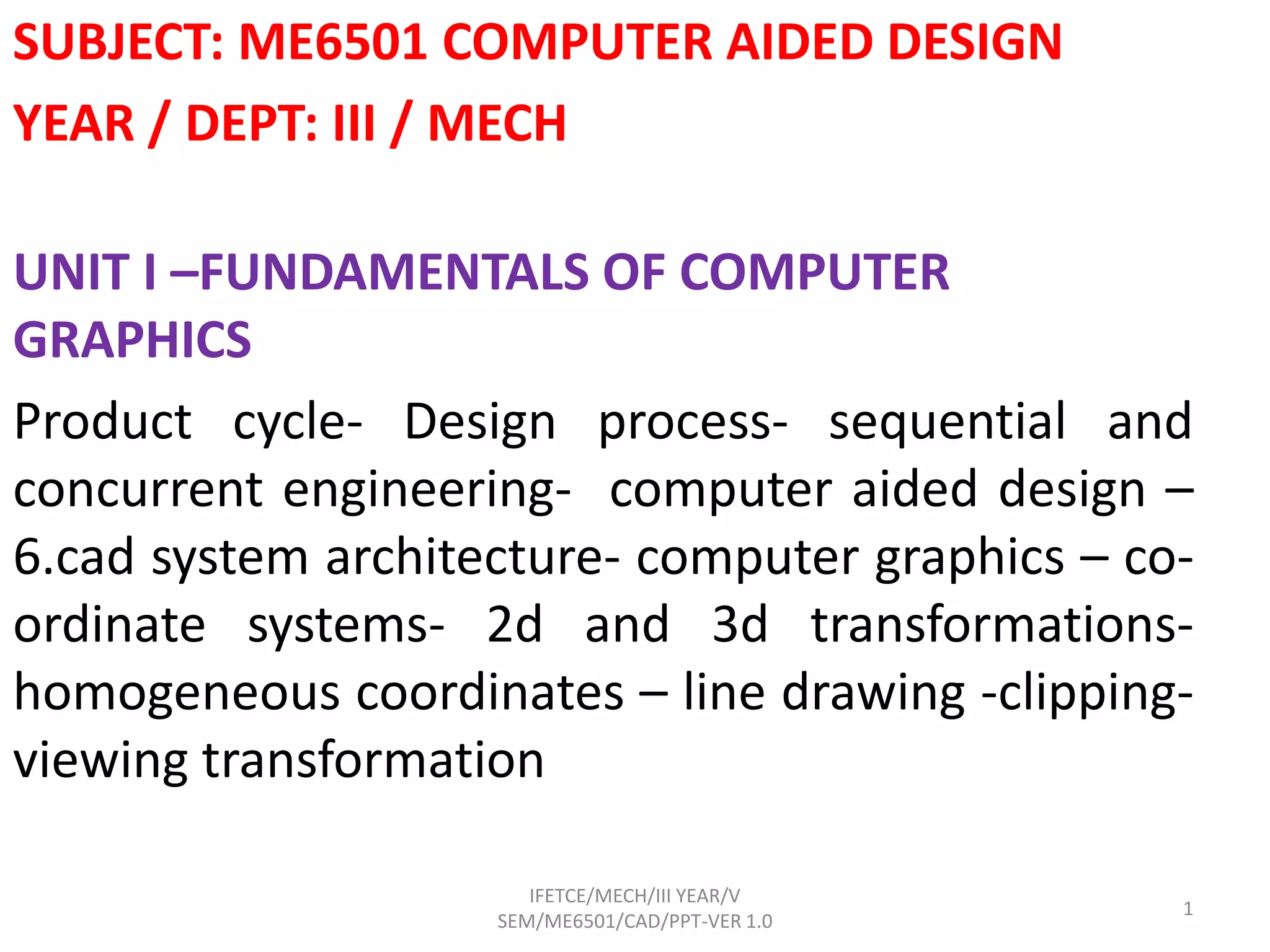 SUBJECT: ME6501 COMPUTER AIDED DESIGN

YEAR / DEPT: III / MECH

UNIT I –FUNDAMENTALS OF COMPUTER GRAPHICS

Product cycle- Design process- sequential and concurrent engineering- computer aided design – 6.cad system architecture- computer graphics – co-ordinate systems- 2d and 3d transformations- homogeneous coordinates – line drawing -clipping- viewing transformation

IFETCE/MECH/III YEAR/V SEM/ME6501/CAD/PPT-VER 1.0

1